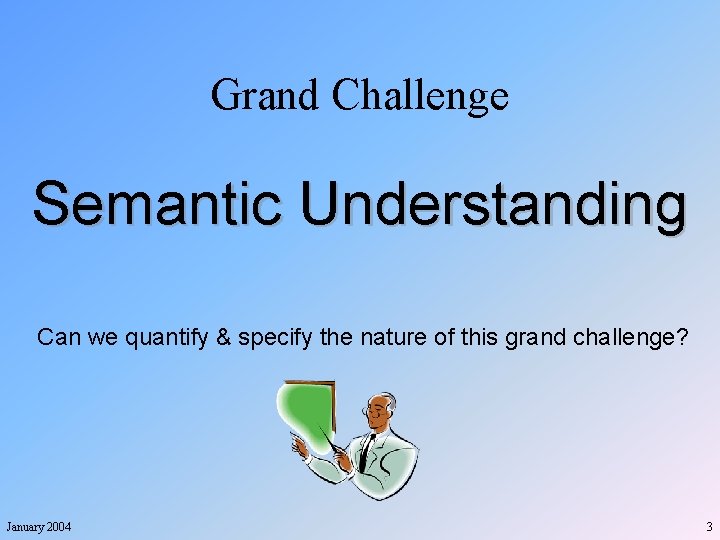 Grand Challenge

Semantic Understanding

Can we quantify & specify the nature of this grand challenge?

January 2004

3